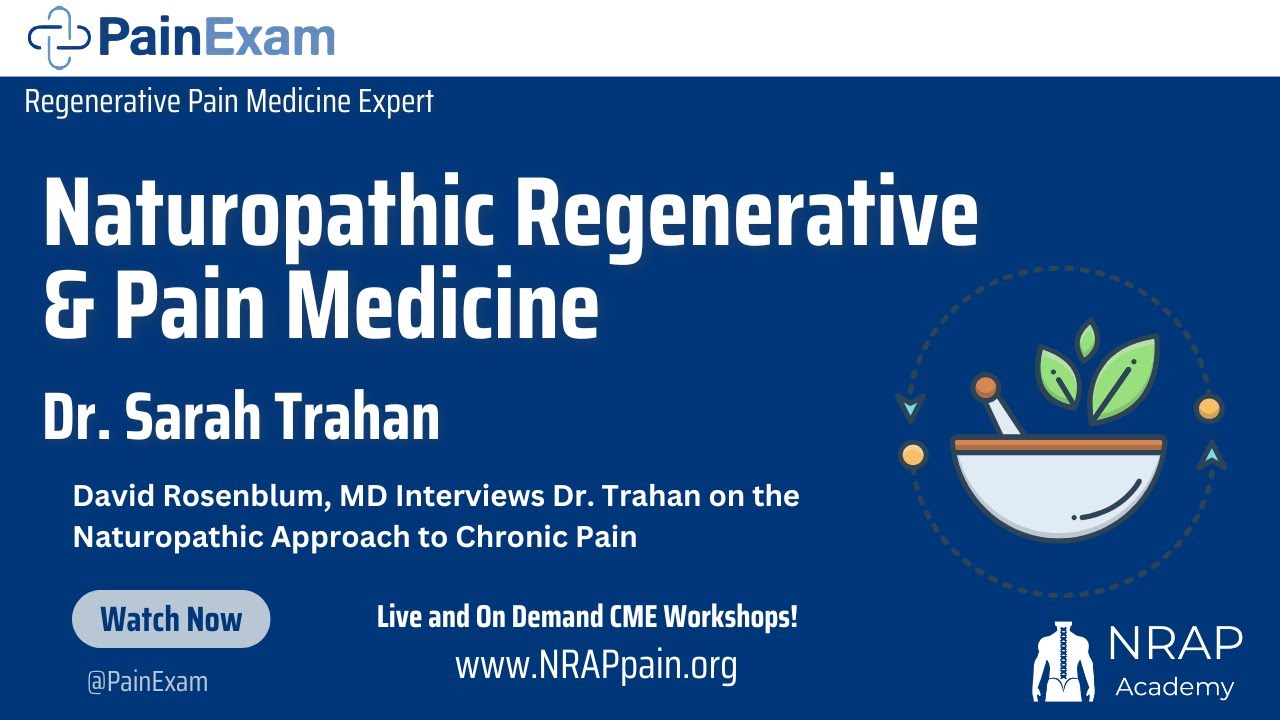 PainExam

Regenerative Pain Medicine Expert

Naturopathic Regenerative & Pain Medicine

Dr. Sarah Trahan

David Rosenblum, MD Interviews Dr. Trahan on the Naturopathic Approach to Chronic Pain

Watch Now

@PainExam

Live and On Demand CME Workshops!

www.NRAPpain.org

NRAP Academy